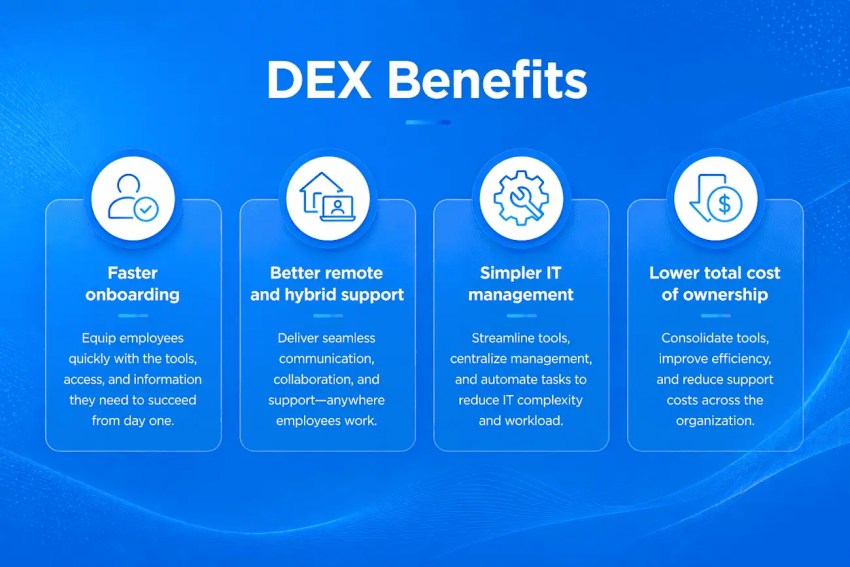 DEX Benefits

Faster onboarding

Equip employees quickly with the tools, access, and information they need to succeed from day one.

Better remote and hybrid support

Deliver seamless communication, collaboration, and support—anywhere employees work.

Simpler IT management

Streamline tools, centralize management, and automate tasks to reduce IT complexity and workload.

Lower total cost of ownership

Consolidate tools, improve efficiency, and reduce support costs across the organization.